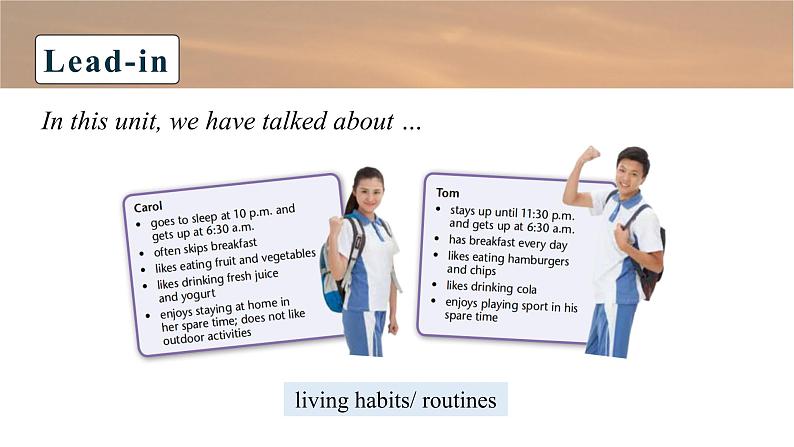 Lead-in

In this unit, we have talked about …

Carol
• goes to sleep at 10 p.m. and gets up at 6:30 a.m.
• often skips breakfast
• likes eating fruit and vegetables
• likes drinking fresh juice and yogurt
• enjoys staying at home in her spare time; does not like outdoor activities

Tom
• stays up until 11:30 p.m. and gets up at 6:30 a.m.
• has breakfast every day
• likes eating hamburgers and chips
• likes drinking cola
• enjoys playing sport in his spare time

living habits/ routines